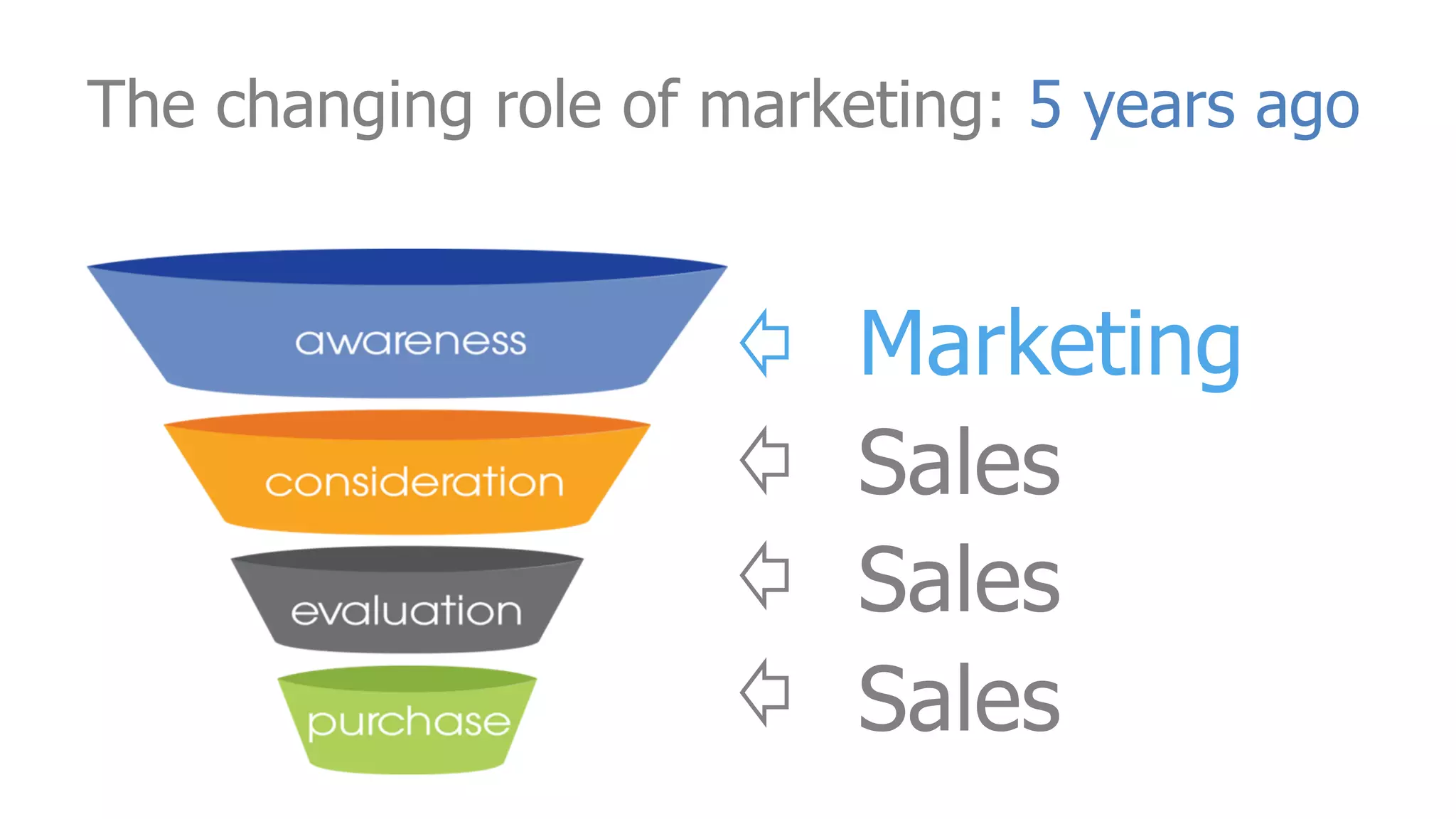 The changing role of marketing: 5 years ago

awareness
consideration
evaluation
purchase

Marketing
Sales
Sales
Sales